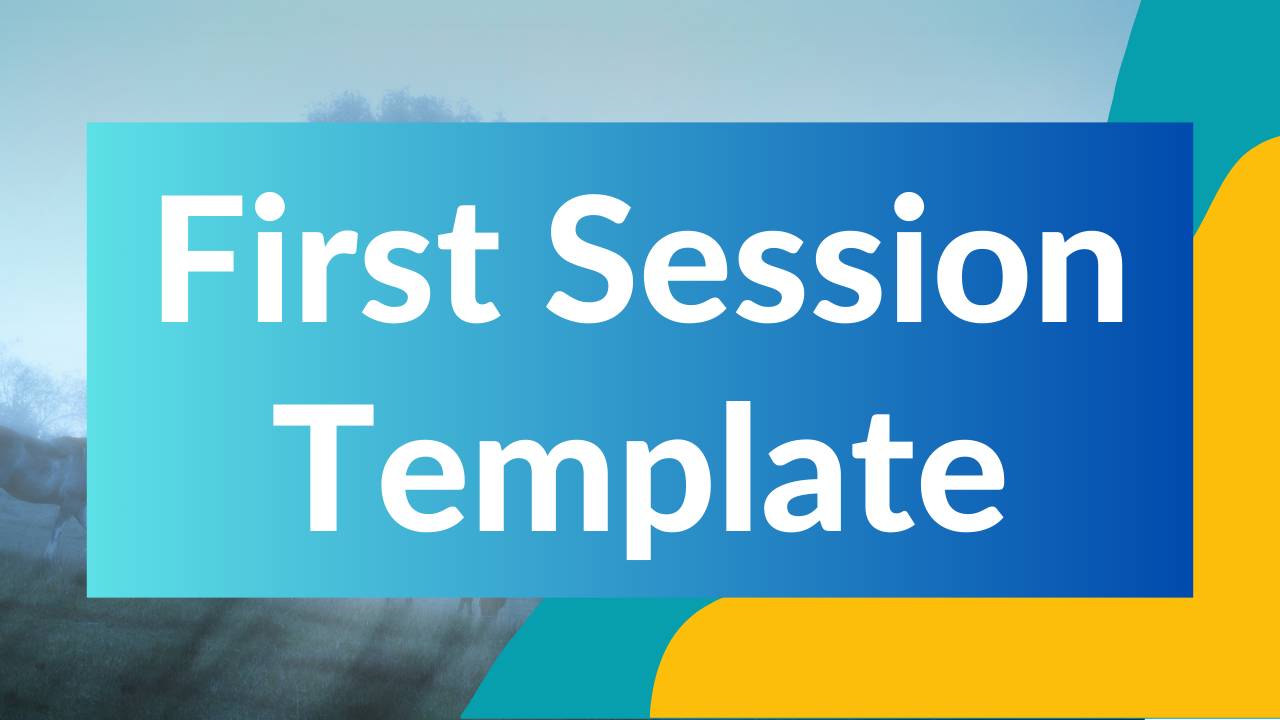 First Session Template